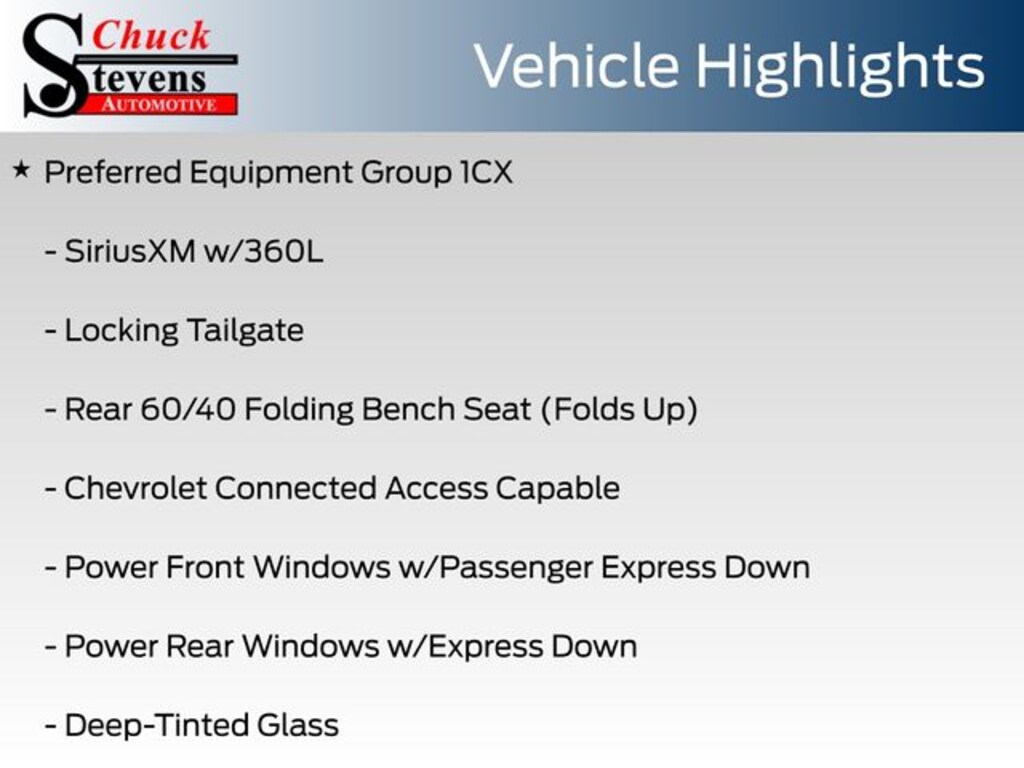 Chuck
Stevens
AUTOMOTIVE

Vehicle Highlights

★ Preferred Equipment Group 1CX

- SiriusXM w/360L

- Locking Tailgate

- Rear 60/40 Folding Bench Seat (Folds Up)

- Chevrolet Connected Access Capable

- Power Front Windows w/Passenger Express Down

- Power Rear Windows w/Express Down

- Deep-Tinted Glass